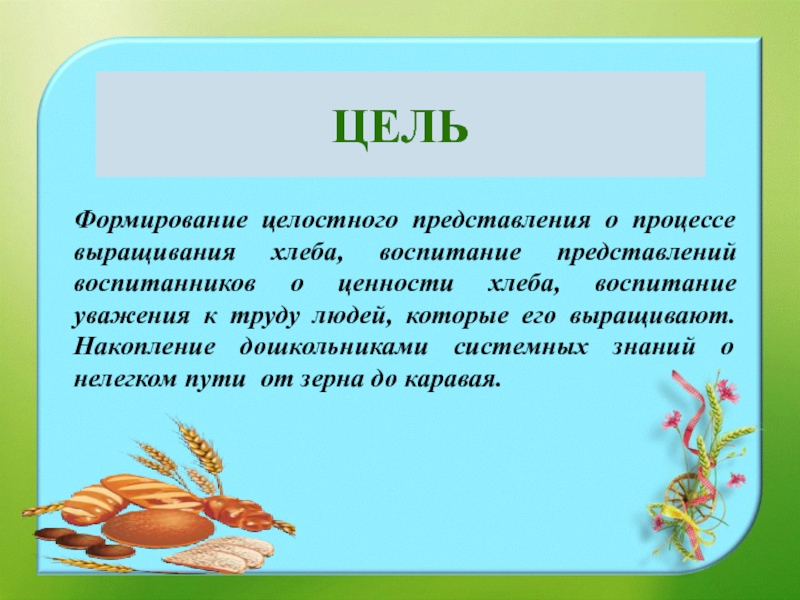 ЦЕЛЬ

Формирование целостного представления о процессе выращивания хлеба, воспитание представлений воспитанников о ценности хлеба, воспитание уважения к труду людей, которые его выращивают. Накопление дошкольниками системных знаний о нелегком пути от зерна до каравая.